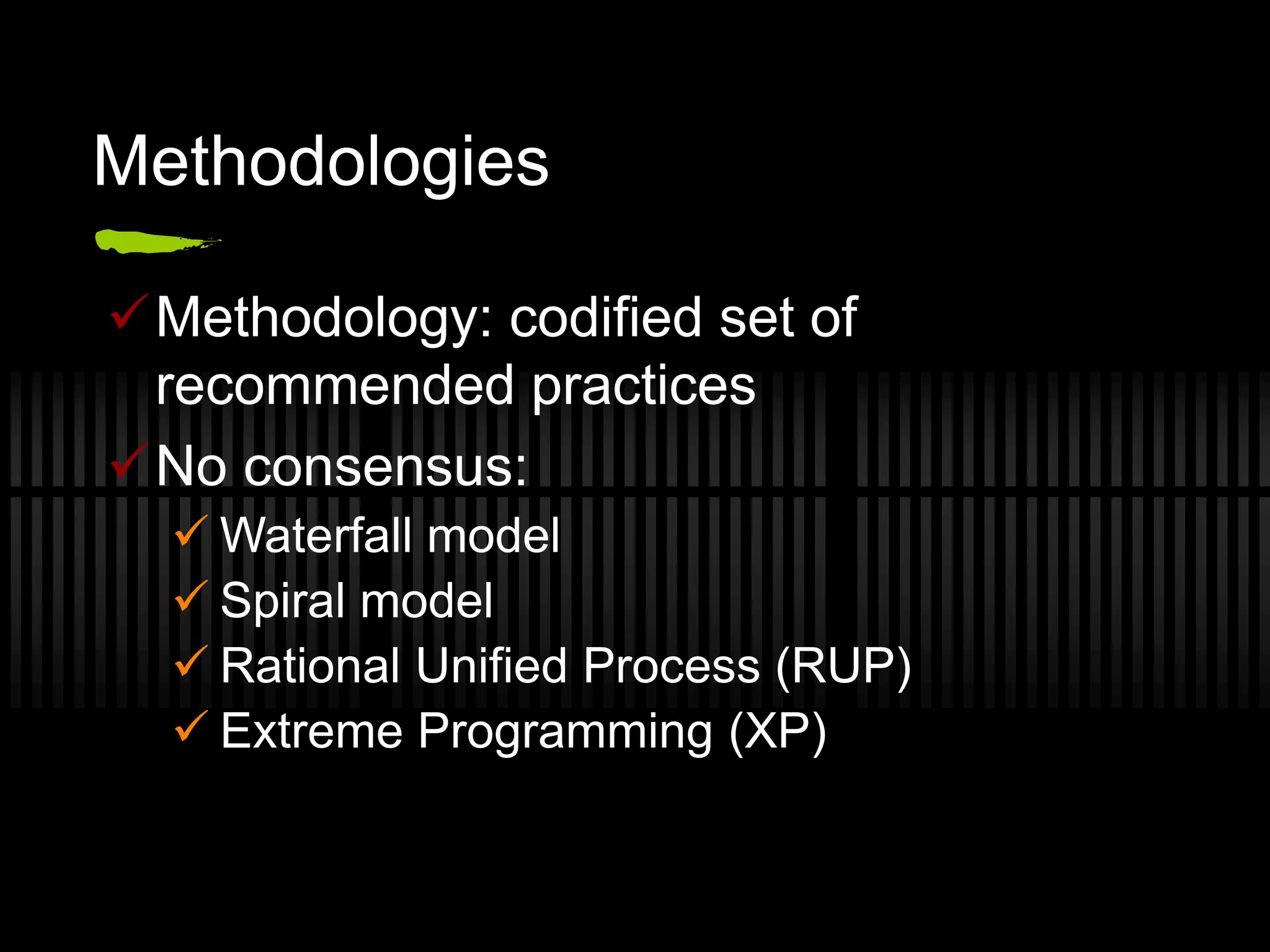 Methodologies

✓ Methodology: codified set of recommended practices

✓ No consensus:

✓ Waterfall model

✓ Spiral model

✓ Rational Unified Process (RUP)

✓ Extreme Programming (XP)